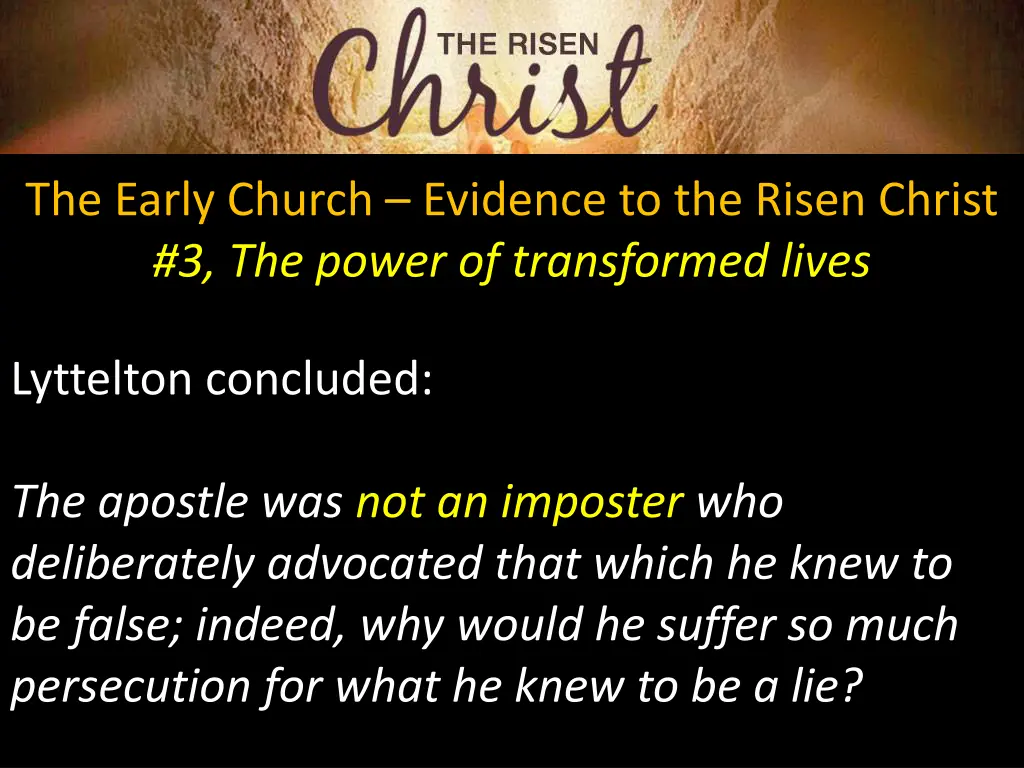 THE RISEN
Christ

The Early Church – Evidence to the Risen Christ
#3, The power of transformed lives

Lyttelton concluded:

The apostle was not an imposter who deliberately advocated that which he knew to be false; indeed, why would he suffer so much persecution for what he knew to be a lie?